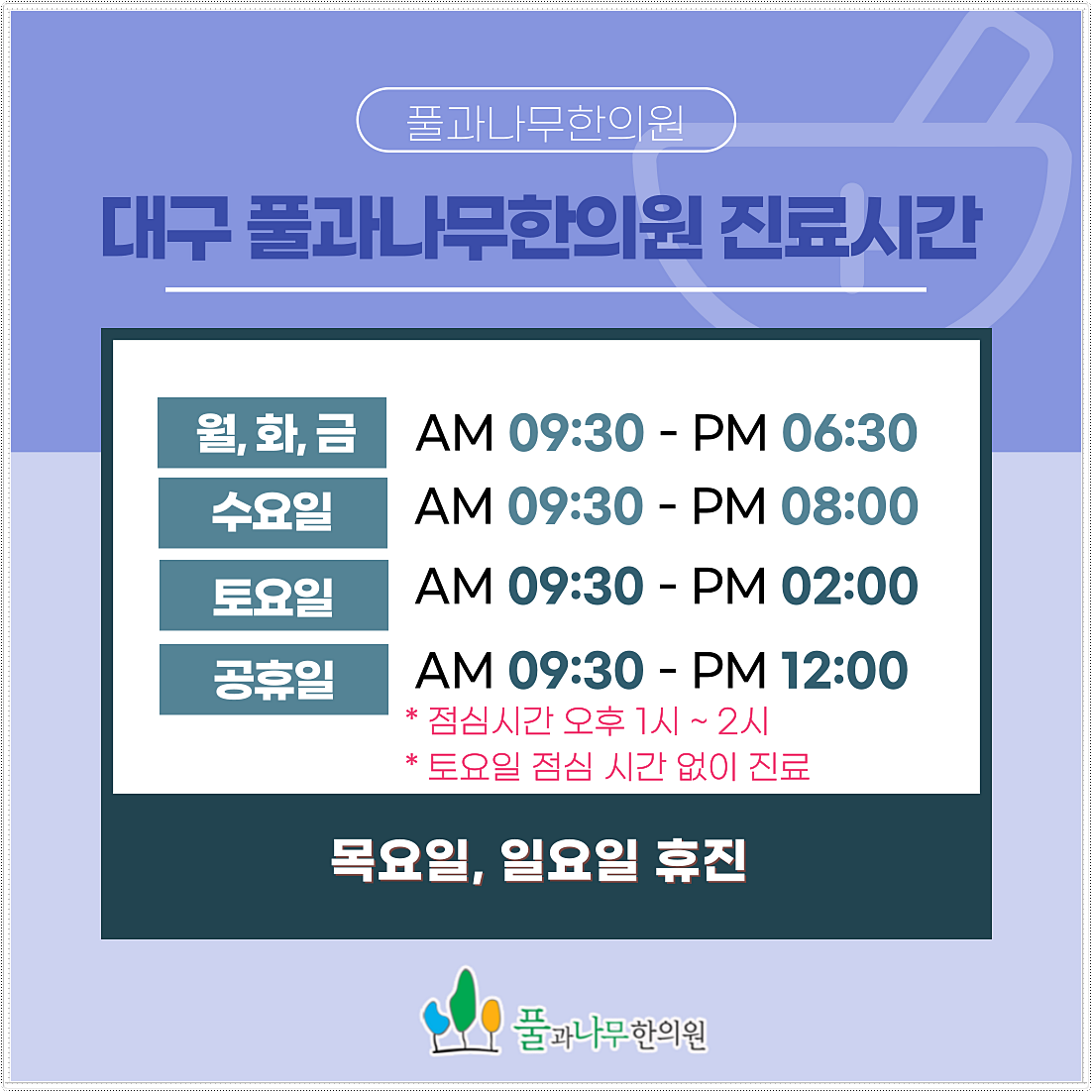 풀과나무한의원

대구 풀과나무한의원 진료시간

| 월, 화, 금 | AM 09:30 - PM 06:30 |
|---|---|
| 수요일 | AM 09:30 - PM 08:00 |
| 토요일 | AM 09:30 - PM 02:00 |
| 공휴일 | AM 09:30 - PM 12:00 |

* 점심시간 오후 1시 ~ 2시
* 토요일 점심 시간 없이 진료

목요일, 일요일 휴진

풀과나무한의원